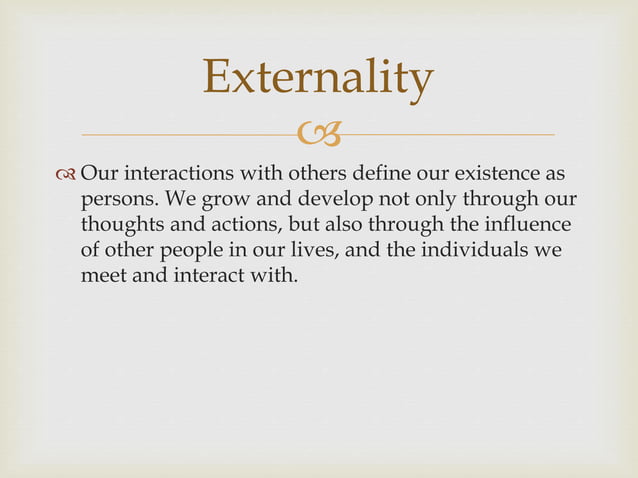 Externality

Our interactions with others define our existence as persons. We grow and develop not only through our thoughts and actions, but also through the influence of other people in our lives, and the individuals we meet and interact with.